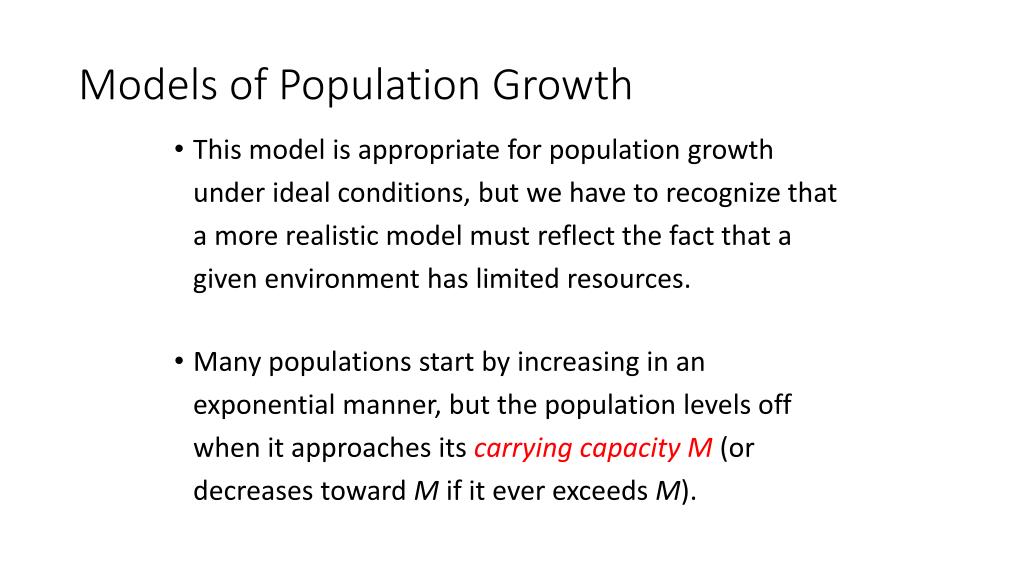 Models of Population Growth

• This model is appropriate for population growth under ideal conditions, but we have to recognize that a more realistic model must reflect the fact that a given environment has limited resources.

• Many populations start by increasing in an exponential manner, but the population levels off when it approaches its carrying capacity $M$ (or decreases toward $M$ if it ever exceeds $M$).